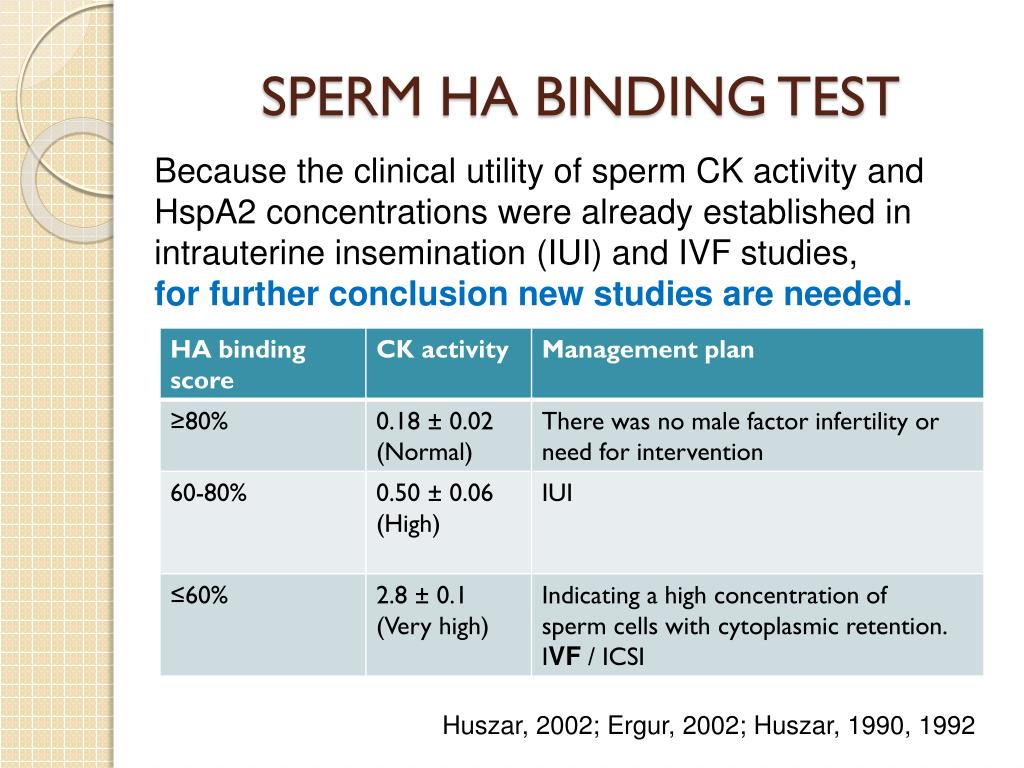 SPERM HA BINDING TEST

Because the clinical utility of sperm CK activity and HspA2 concentrations were already established in intrauterine insemination (IUI) and IVF studies,
for further conclusion new studies are needed.

| HA binding score | CK activity | Management plan |
|---|---|---|
| ≥80% | 0.18 ± 0.02 (Normal) | There was no male factor infertility or need for intervention |
| 60-80% | 0.50 ± 0.06 (High) | IUI |
| ≤60% | 2.8 ± 0.1 (Very high) | Indicating a high concentration of sperm cells with cytoplasmic retention. IVF / ICSI |

Huszar, 2002; Ergur, 2002; Huszar, 1990, 1992